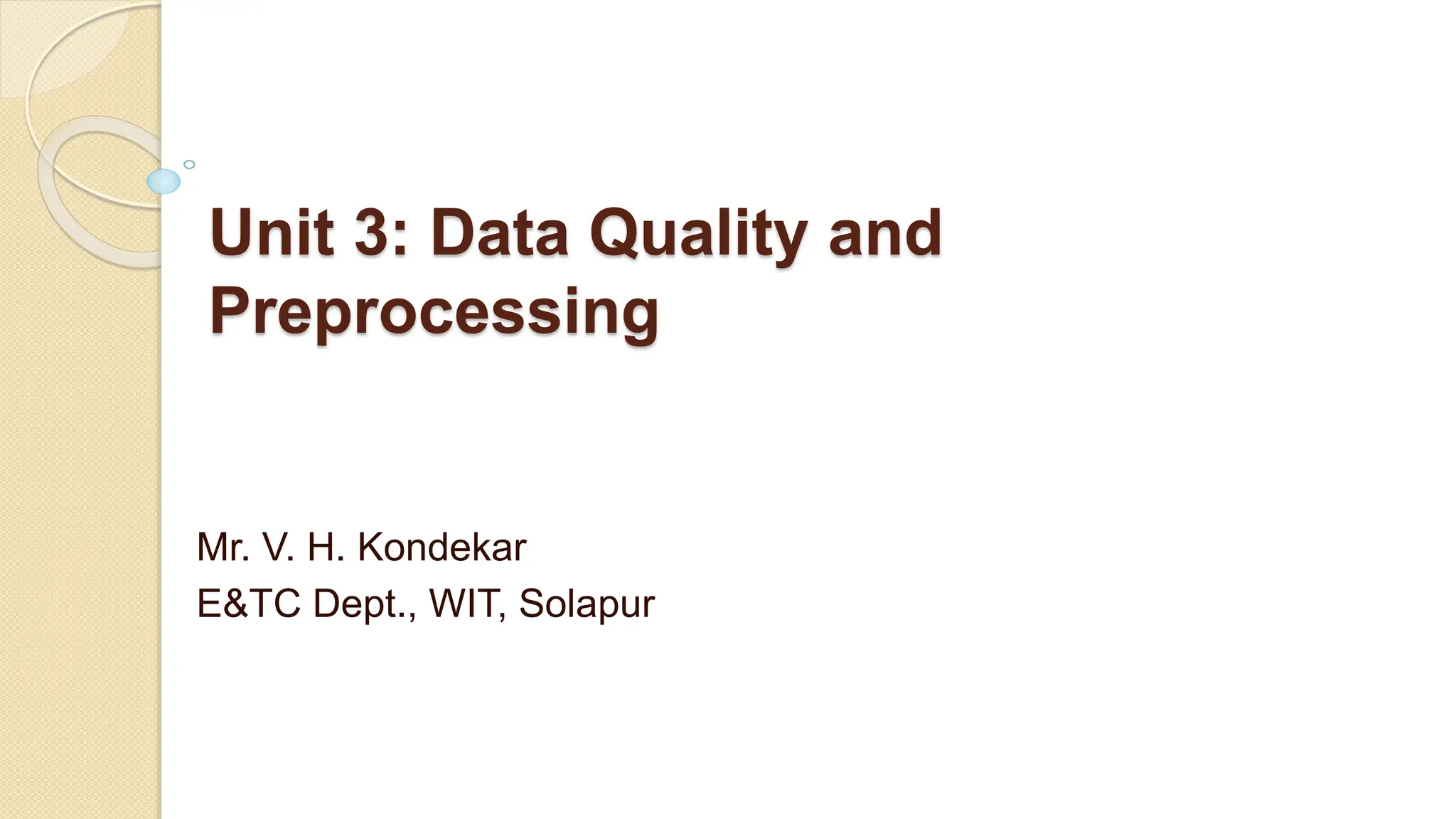 Unit 3: Data Quality and Preprocessing

Mr. V. H. Kondekar
E&TC Dept., WIT, Solapur